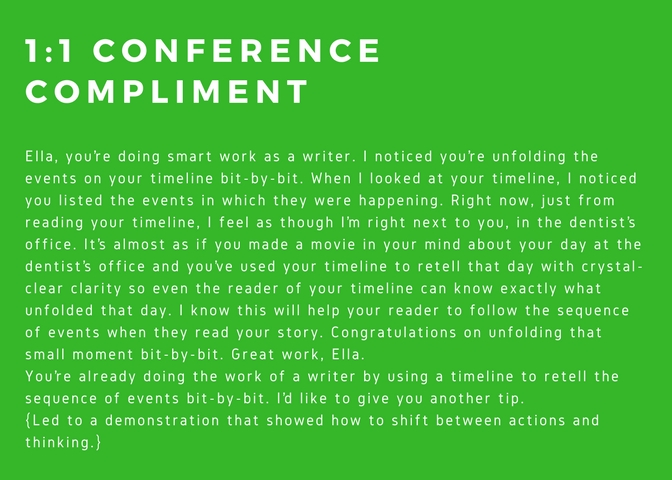 1:1 CONFERENCE COMPLIMENT

Ella, you're doing smart work as a writer. I noticed you're unfolding the events on your timeline bit-by-bit. When I looked at your timeline, I noticed you listed the events in which they were happening. Right now, just from reading your timeline, I feel as though I'm right next to you, in the dentist's office. It's almost as if you made a movie in your mind about your day at the dentist's office and you've used your timeline to retell that day with crystal-clear clarity so even the reader of your timeline can know exactly what unfolded that day. I know this will help your reader to follow the sequence of events when they read your story. Congratulations on unfolding that small moment bit-by-bit. Great work, Ella.
You're already doing the work of a writer by using a timeline to retell the sequence of events bit-by-bit. I'd like to give you another tip.
{Led to a demonstration that showed how to shift between actions and thinking.}